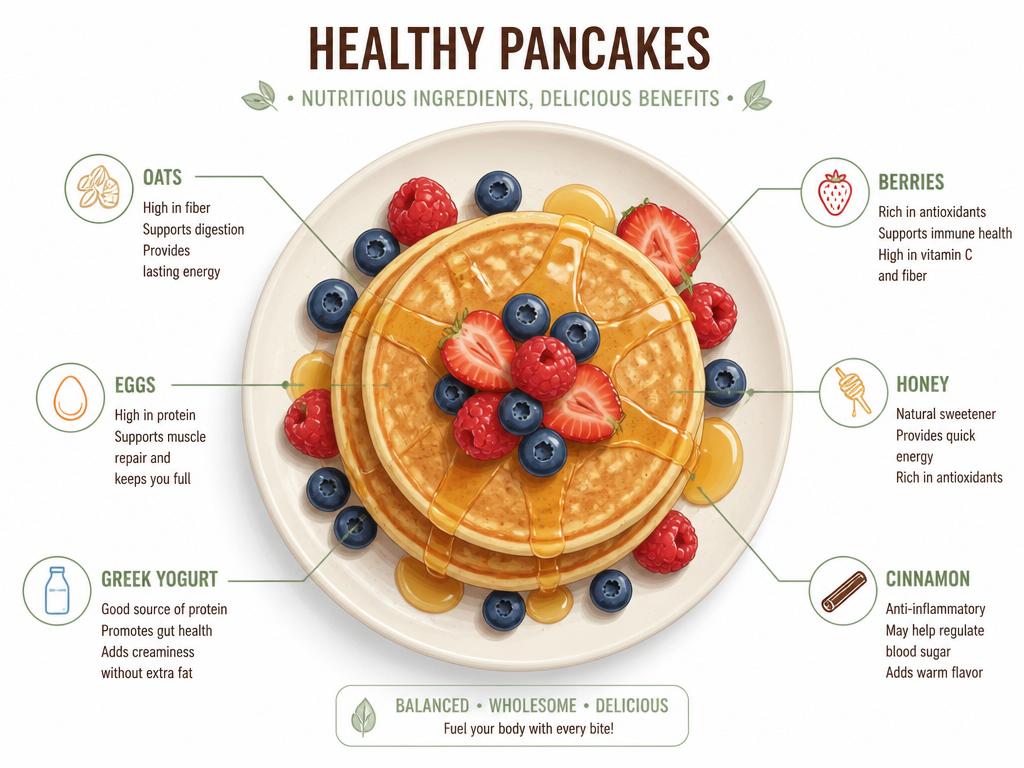 HEALTHY PANCAKES

• NUTRITIOUS INGREDIENTS, DELICIOUS BENEFITS •

OATS
High in fiber
Supports digestion
Provides lasting energy

EGGS
High in protein
Supports muscle repair and keeps you full

GREEK YOGURT
Good source of protein
Promotes gut health
Adds creaminess without extra fat

BERRIES
Rich in antioxidants
Supports immune health
High in vitamin C and fiber

HONEY
Natural sweetener
Provides quick energy
Rich in antioxidants

CINNAMON
Anti-inflammatory
May help regulate blood sugar
Adds warm flavor

BALANCED • WHOLESOME • DELICIOUS
Fuel your body with every bite!